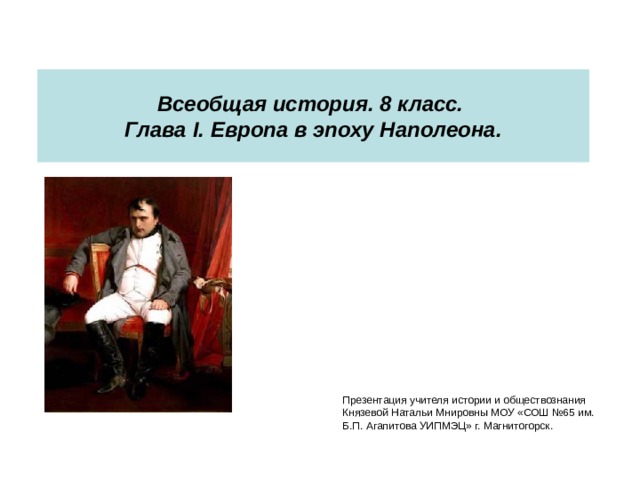 Всеобщая история. 8 класс.
Глава I. Европа в эпоху Наполеона.

Презентация учителя истории и обществознания Князевой Натальи Мнировны МОУ «СОШ №65 им. Б.П. Агапитова УИПМЭЦ» г. Магнитогорск.